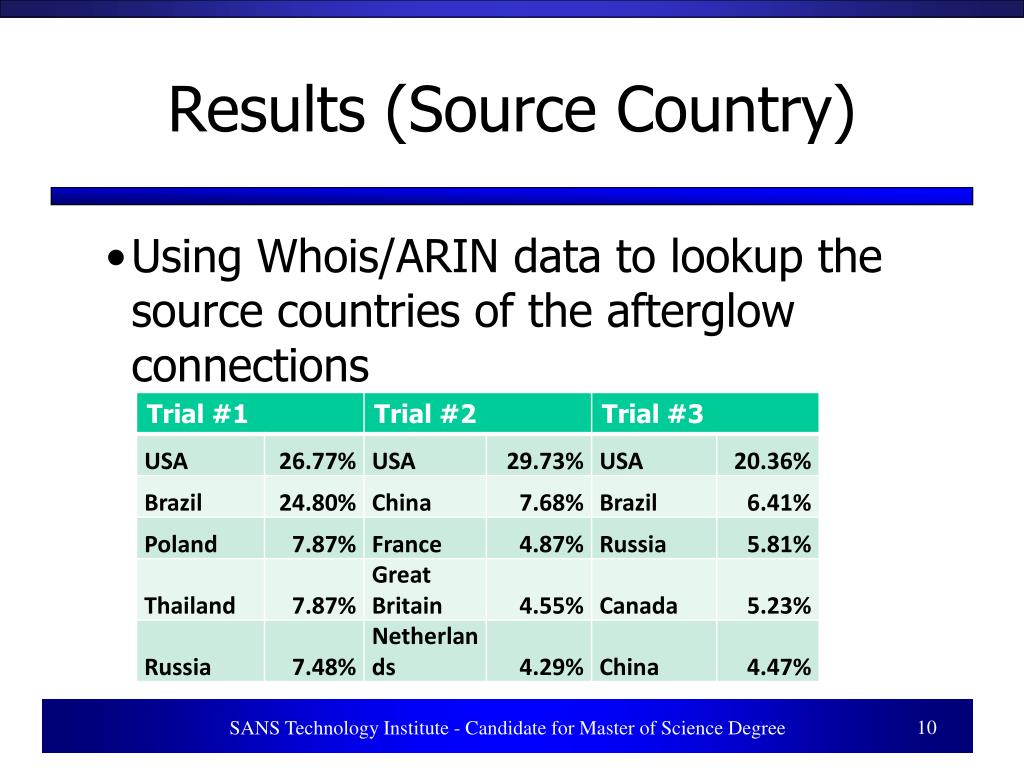 Results (Source Country)

• Using Whois/ARIN data to lookup the source countries of the afterglow connections

| Trial #1 | | Trial #2 | | Trial #3 | |
|---|---|---|---|---|---|
| USA | 26.77% | USA | 29.73% | USA | 20.36% |
| Brazil | 24.80% | China | 7.68% | Brazil | 6.41% |
| Poland | 7.87% | France | 4.87% | Russia | 5.81% |
| Thailand | 7.87% | Great Britain | 4.55% | Canada | 5.23% |
| Russia | 7.48% | Netherlands | 4.29% | China | 4.47% |

SANS Technology Institute - Candidate for Master of Science Degree

10